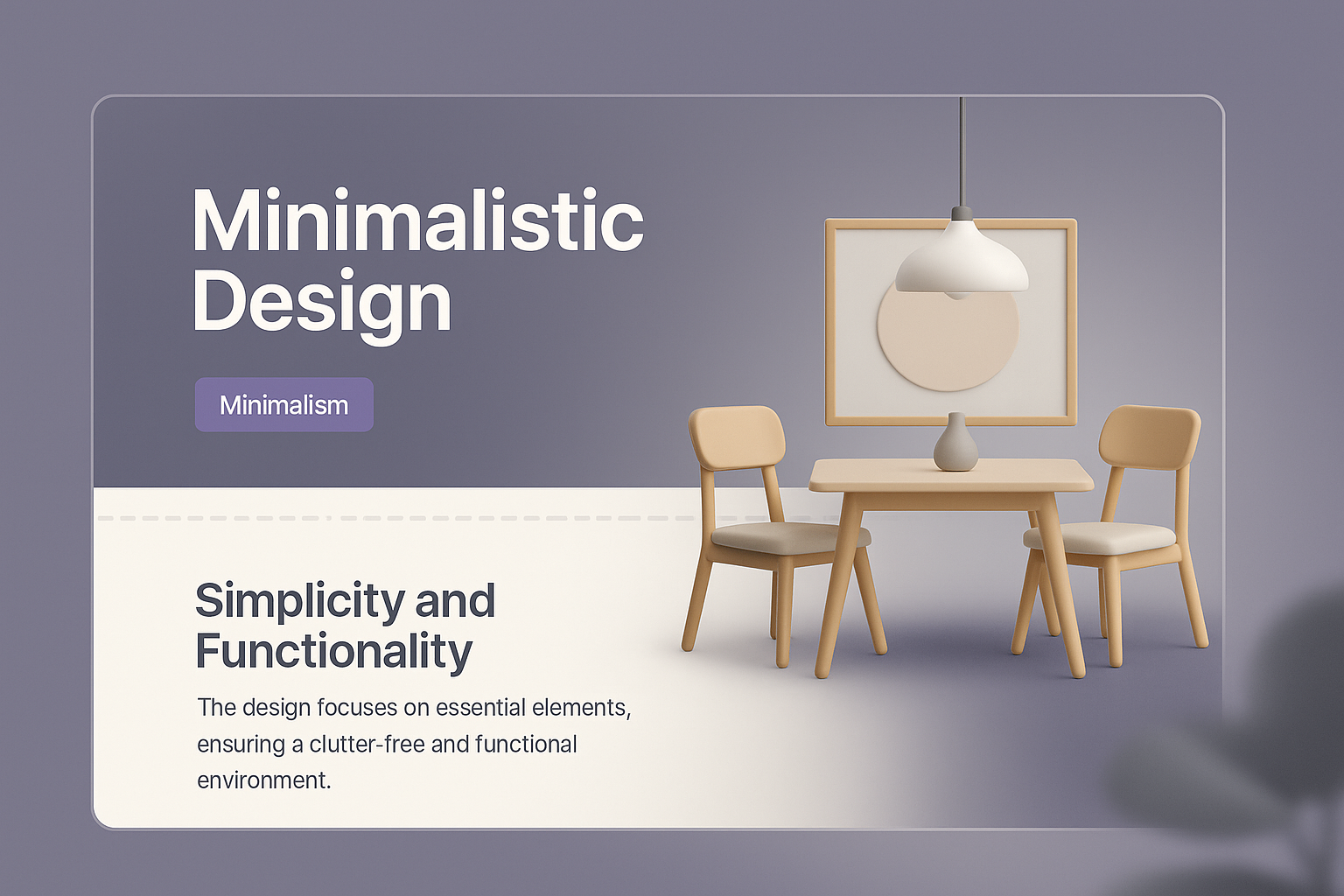 Minimalistic Design

Minimalism

Simplicity and Functionality

The design focuses on essential elements, ensuring a clutter-free and functional environment.